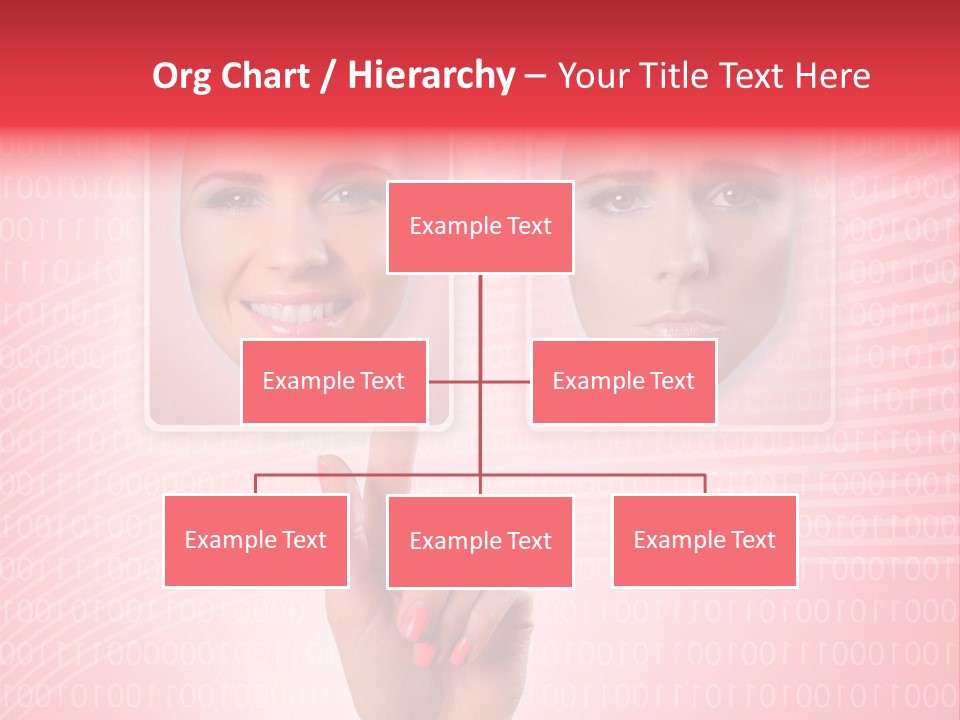 Org Chart / Hierarchy – Your Title Text Here

Example Text

Example Text

Example Text

Example Text

Example Text

Example Text